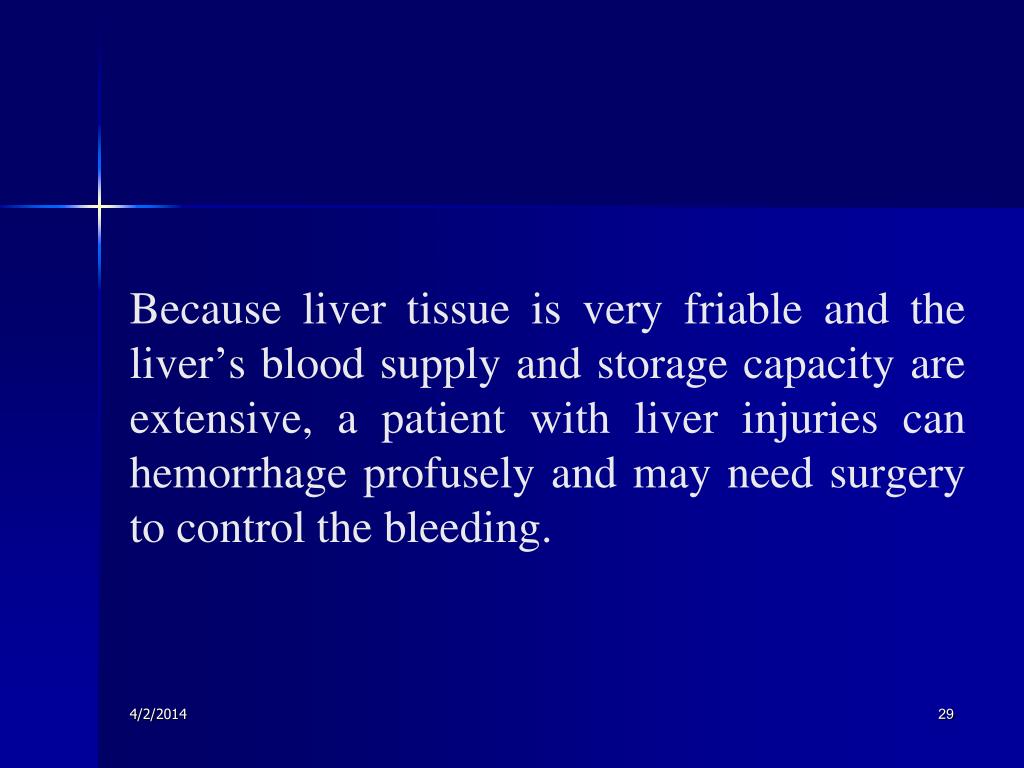 Because liver tissue is very friable and the liver’s blood supply and storage capacity are extensive, a patient with liver injuries can hemorrhage profusely and may need surgery to control the bleeding.

4/2/2014

29